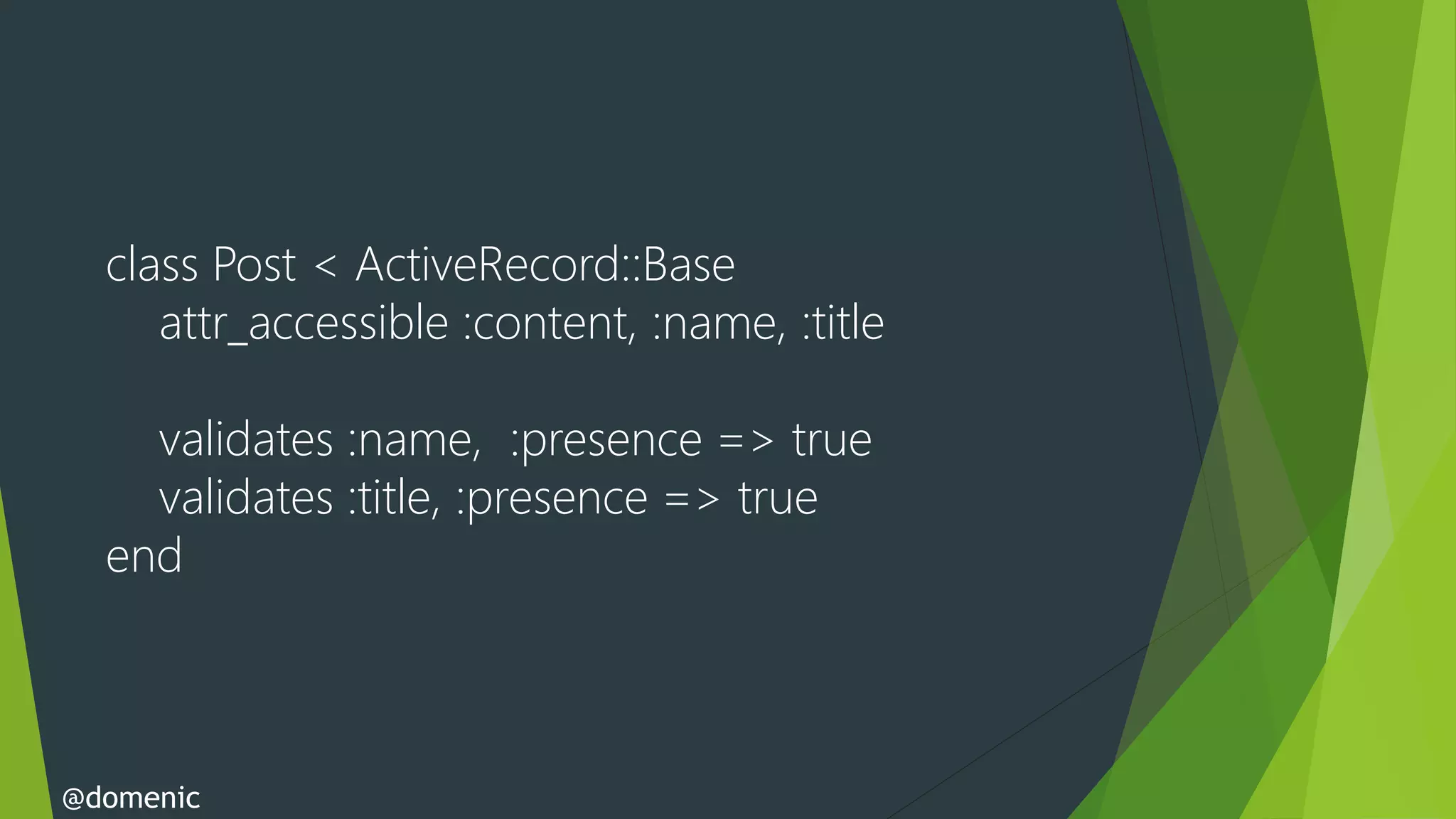 class Post < ActiveRecord::Base
attr_accessible :content, :name, :title

validates :name, :presence => true
validates :title, :presence => true
end

@domenic